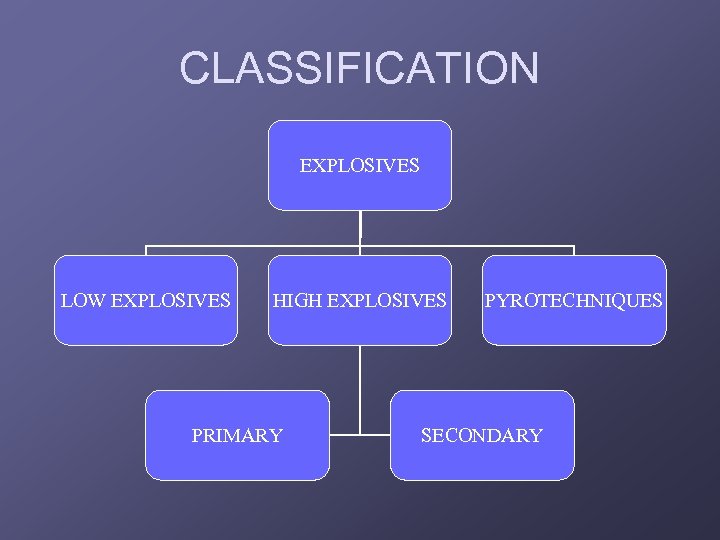 CLASSIFICATION

EXPLOSIVES

LOW EXPLOSIVES

HIGH EXPLOSIVES

PYROTECHNIQUES

PRIMARY

SECONDARY